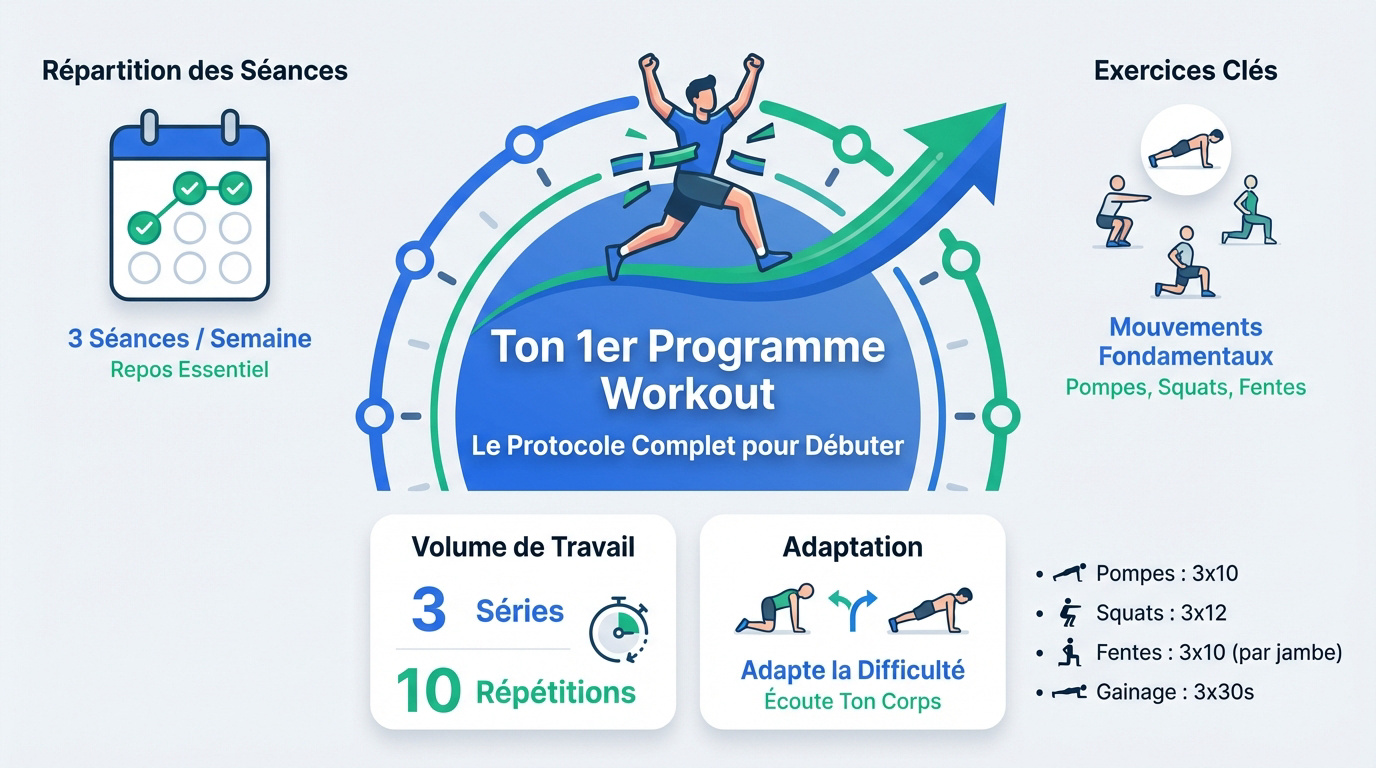 Répartition des Séances

3 Séances / Semaine
Repos Essentiel

Ton 1er Programme Workout
Le Protocole Complet pour Débuter

Exercices Clés

Mouvements Fondamentaux
Pompes, Squats, Fentes

Volume de Travail
3 Séries
10 Répétitions

Adaptation
Adapte la Difficulté
Écoute Ton Corps

• Pompes : 3x10
• Squats : 3x12
• Fentes : 3x10 (par jambe)
• Gainage : 3x30s